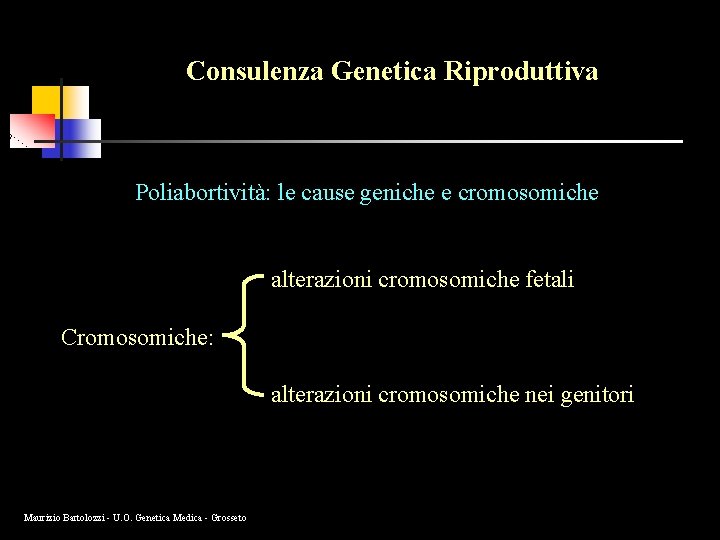 Consulenza Genetica Riproduttiva

Poliabortività: le cause geniche e cromosomiche

Cromosomiche:

alterazioni cromosomiche fetali

alterazioni cromosomiche nei genitori

Maurizio Bartolozzi - U.O. Genetica Medica - Grosseto